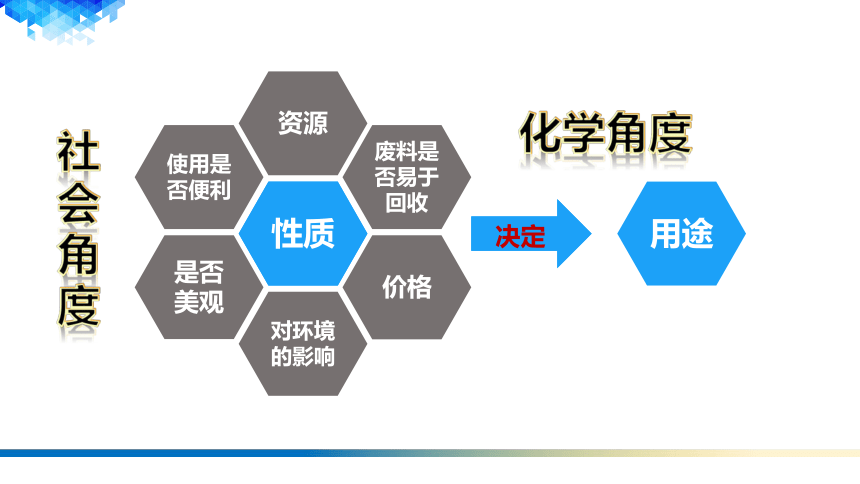 社会角度

资源

使用是否便利

废料是否易于回收

性质

是否美观

价格

对环境的影响

化学角度

决定

用途